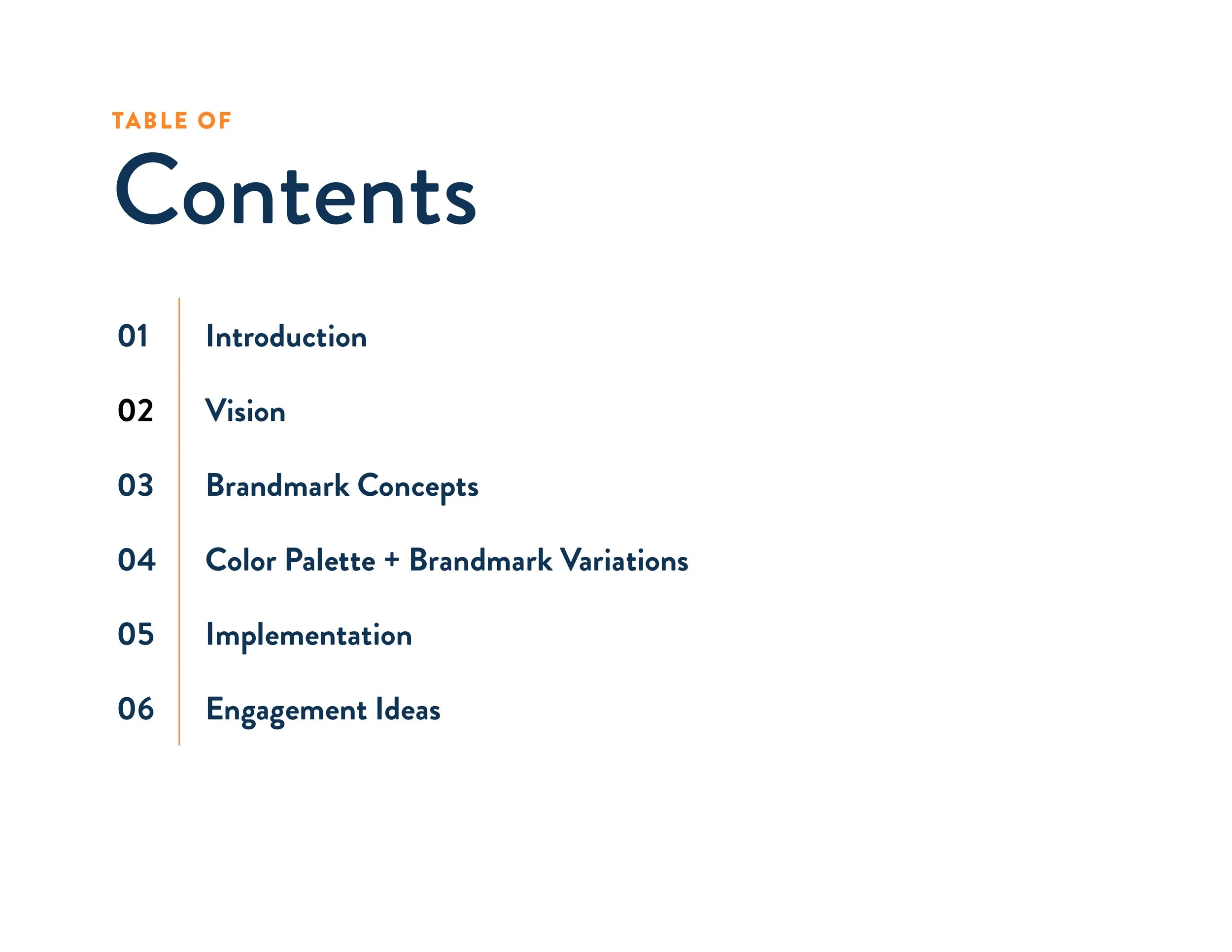 TABLE OF
Contents

01 Introduction

02 Vision

03 Brandmark Concepts

04 Color Palette + Brandmark Variations

05 Implementation

06 Engagement Ideas